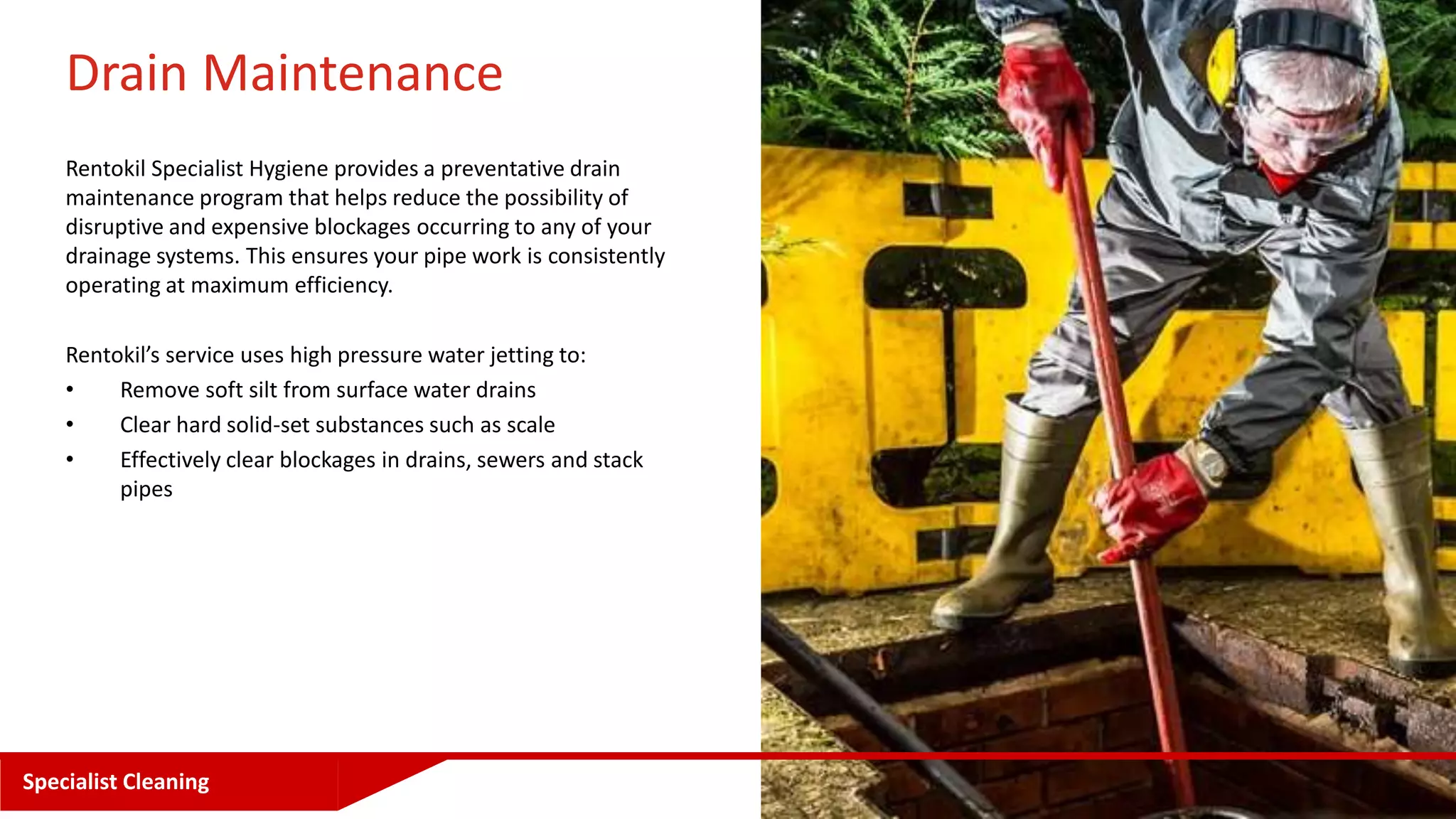 Drain Maintenance

Rentokil Specialist Hygiene provides a preventative drain maintenance program that helps reduce the possibility of disruptive and expensive blockages occurring to any of your drainage systems. This ensures your pipe work is consistently operating at maximum efficiency.

Rentokil's service uses high pressure water jetting to:
• Remove soft silt from surface water drains
• Clear hard solid-set substances such as scale
• Effectively clear blockages in drains, sewers and stack pipes

Specialist Cleaning